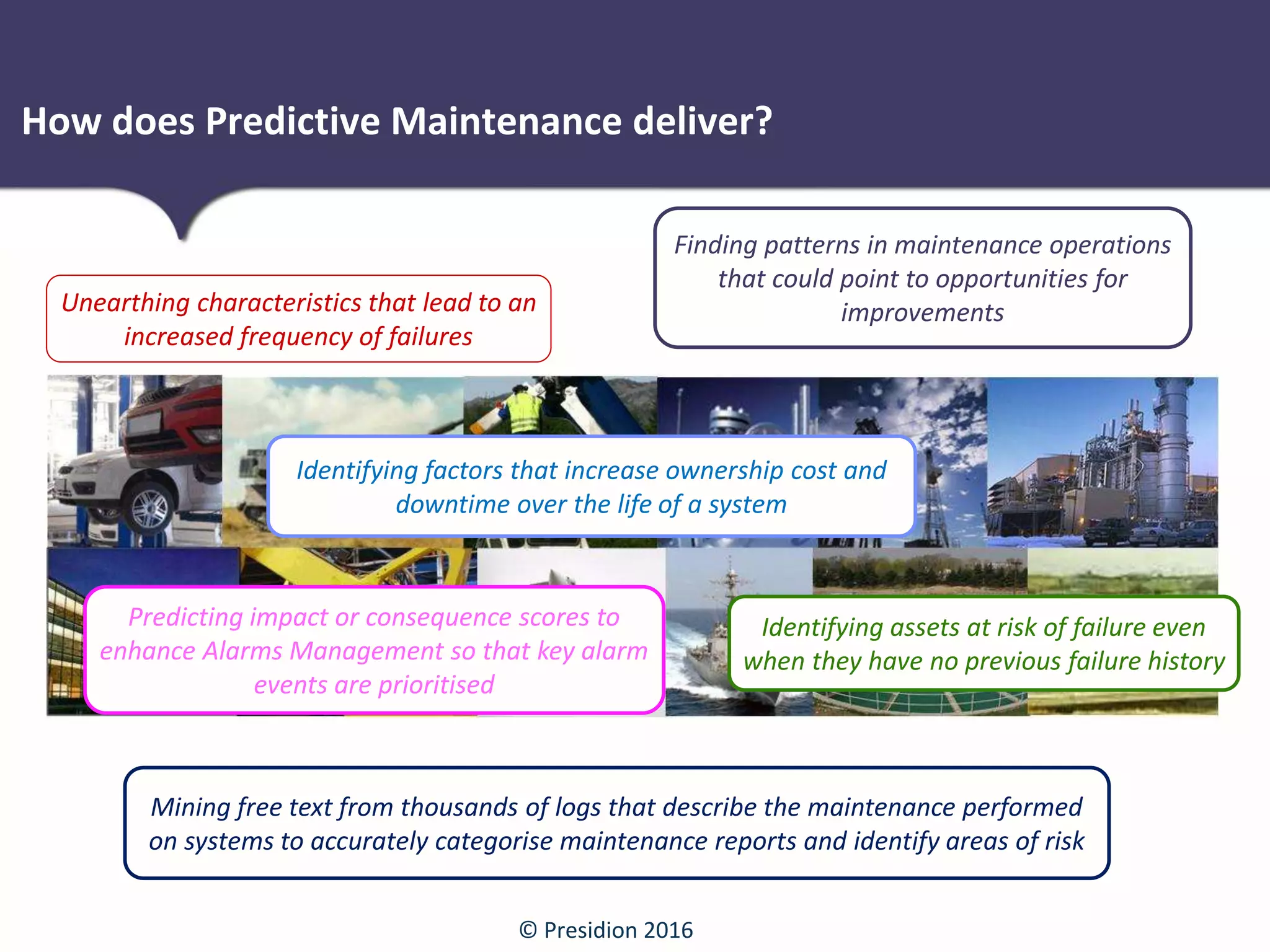 How does Predictive Maintenance deliver?

Finding patterns in maintenance operations that could point to opportunities for improvements

Unearthing characteristics that lead to an increased frequency of failures

Identifying factors that increase ownership cost and downtime over the life of a system

Predicting impact or consequence scores to enhance Alarms Management so that key alarm events are prioritised

Identifying assets at risk of failure even when they have no previous failure history

Mining free text from thousands of logs that describe the maintenance performed on systems to accurately categorise maintenance reports and identify areas of risk

© Presidion 2016